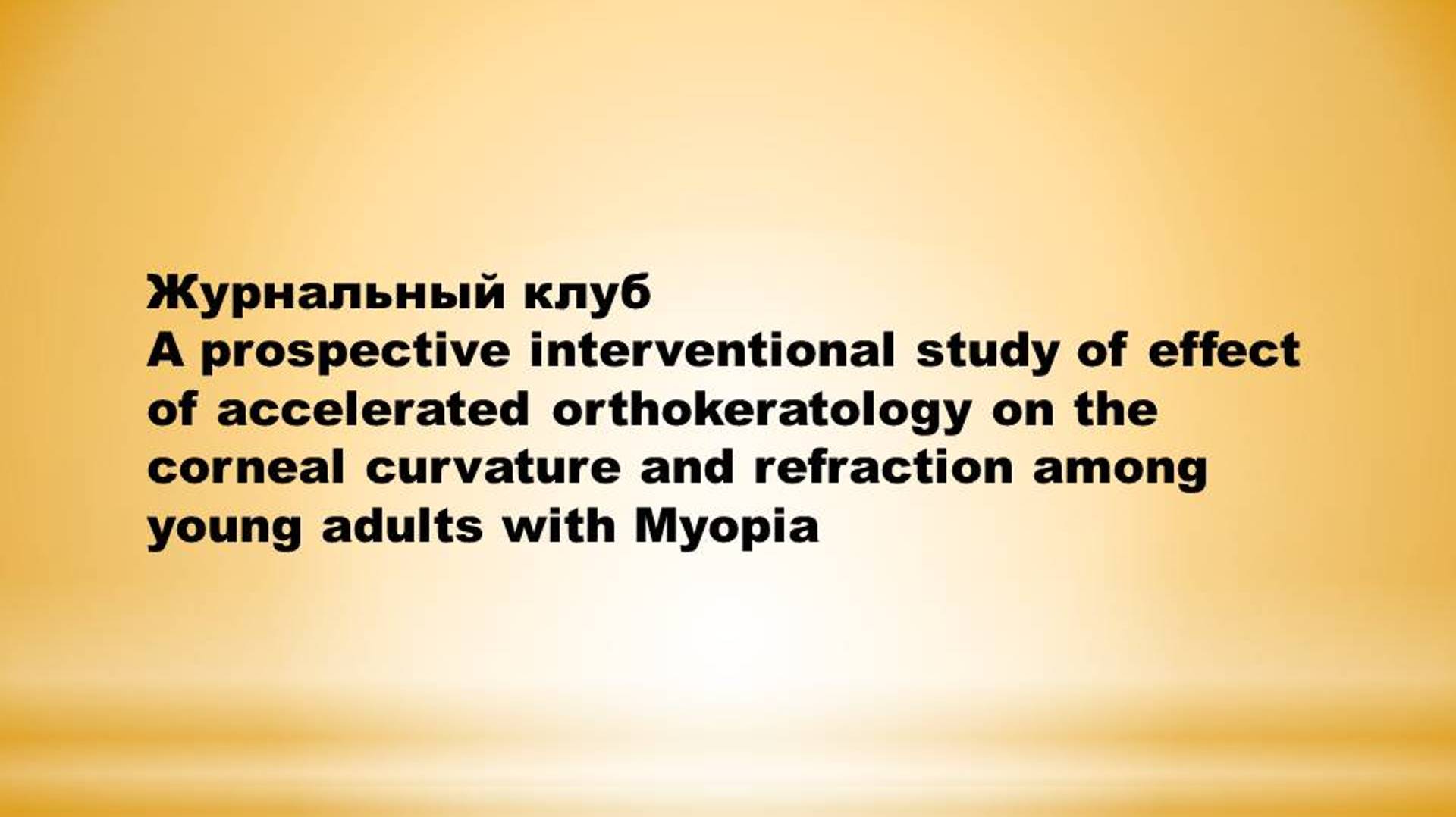 Журнальный клуб
A prospective interventional study of effect of accelerated orthokeratology on the corneal curvature and refraction among young adults with Myopia